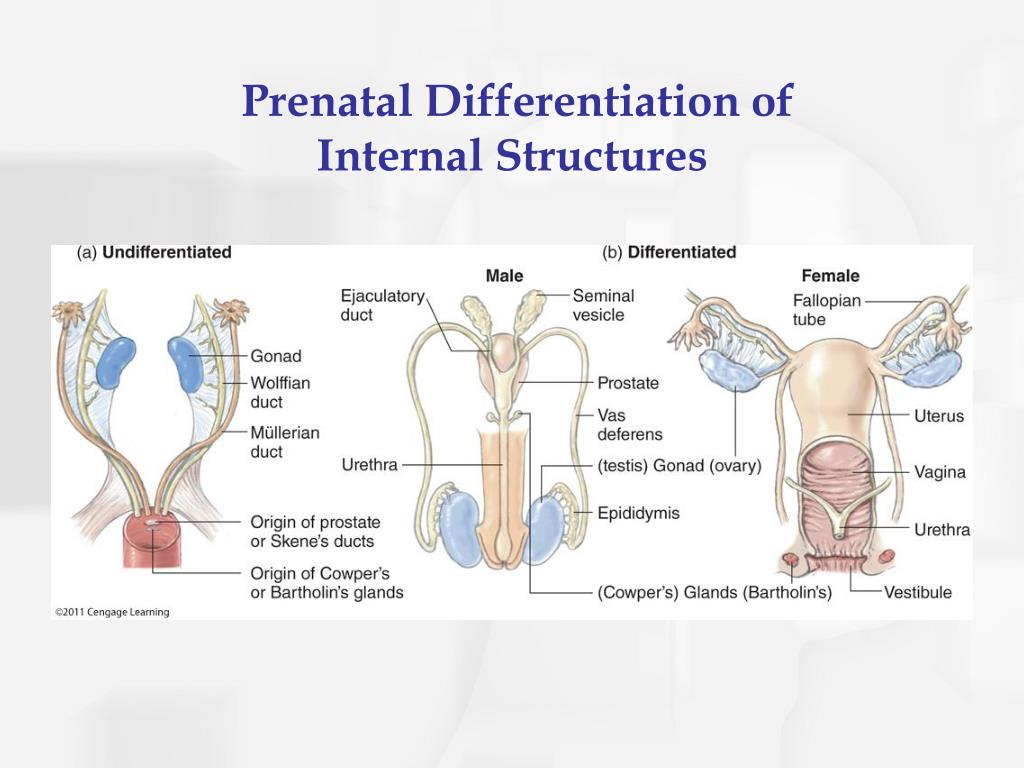 Prenatal Differentiation of Internal Structures

(a) Undifferentiated

Gonad
Wolffian duct
Müllerian duct
Origin of prostate or Skene's ducts
Origin of Cowper's or Bartholin's glands

©2011 Cengage Learning

(b) Differentiated

Male

Ejaculatory duct
Seminal vesicle
Prostate
Vas deferens
Urethra
(testis) Gonad (ovary)
Epididymis
(Cowper's) Glands (Bartholin's)

Female

Fallopian tube
Uterus
Vagina
Urethra
Vestibule